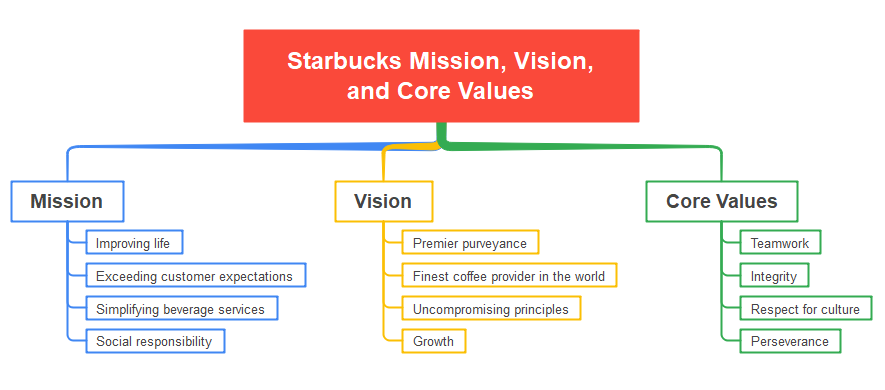 Starbucks Mission, Vision, and Core Values

Mission

Improving life

Exceeding customer expectations

Simplifying beverage services

Social responsibility

Vision

Premier purveyance

Finest coffee provider in the world

Uncompromising principles

Growth

Core Values

Teamwork

Integrity

Respect for culture

Perseverance